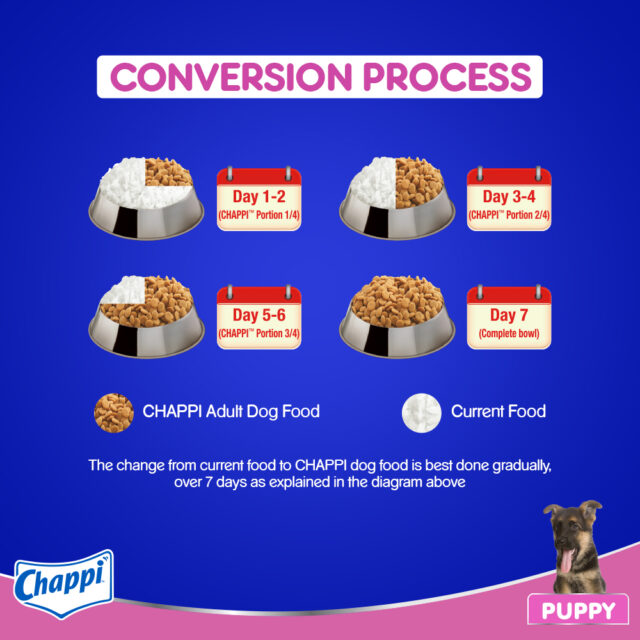 CONVERSION PROCESS

Day 1-2
(CHAPPI™ Portion 1/4)

Day 3-4
(CHAPPI™ Portion 2/4)

Day 5-6
(CHAPPI™ Portion 3/4)

Day 7
(Complete bowl)

CHAPPI Adult Dog Food

Current Food

The change from current food to CHAPPI dog food is best done gradually, over 7 days as explained in the diagram above

Chappi

PUPPY